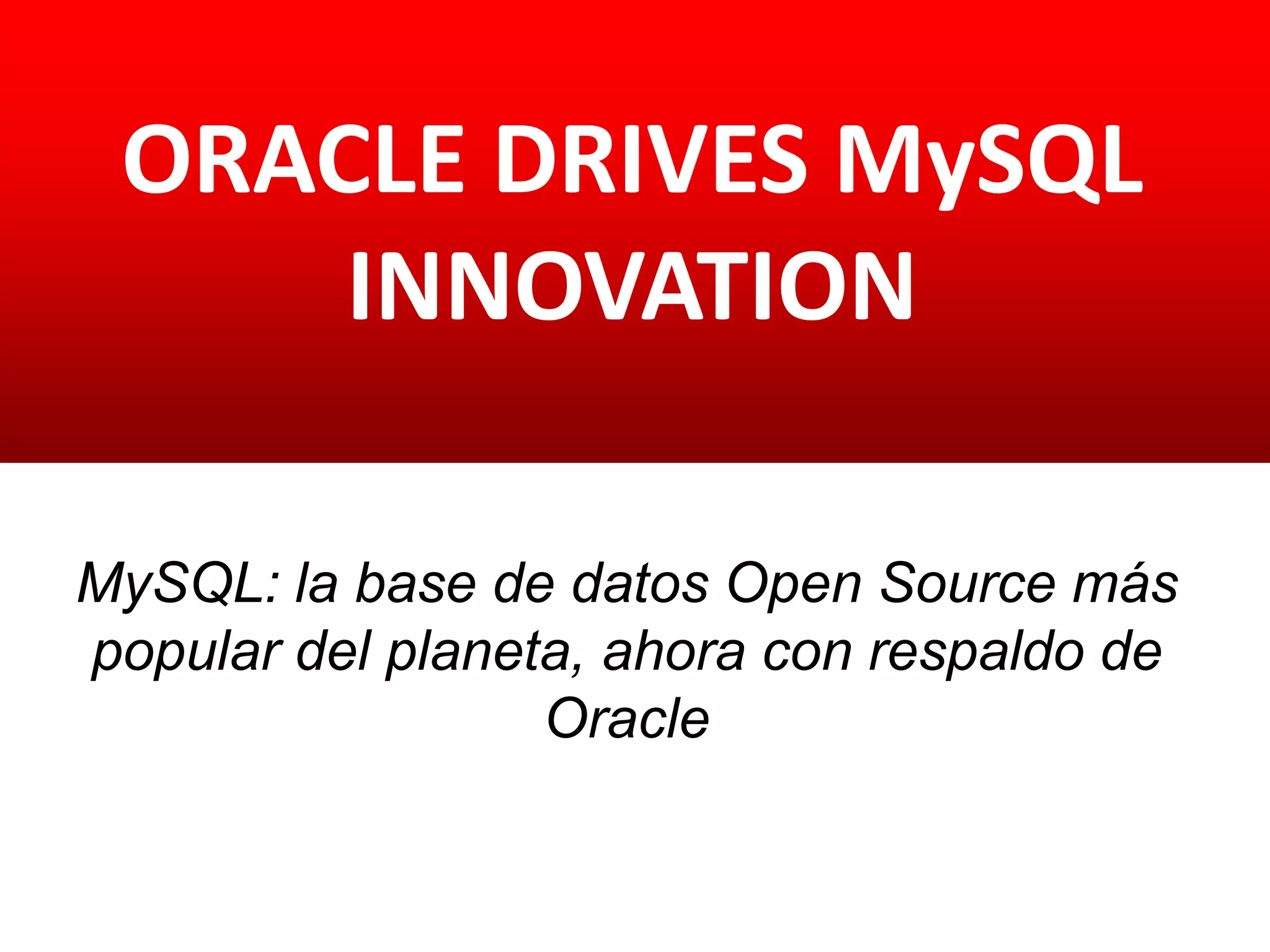 ORACLE DRIVES MySQL INNOVATION

MySQL: la base de datos Open Source más popular del planeta, ahora con respaldo de Oracle